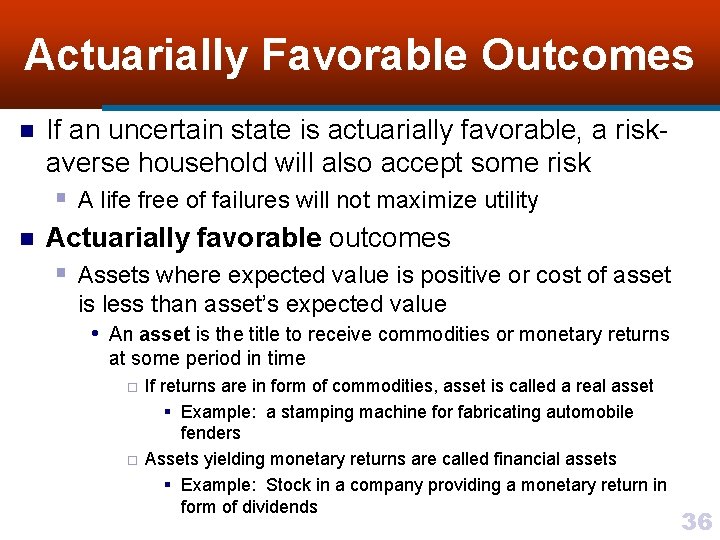 Actuarially Favorable Outcomes

If an uncertain state is actuarially favorable, a risk-averse household will also accept some risk

A life free of failures will not maximize utility

Actuarially favorable outcomes

Assets where expected value is positive or cost of asset is less than asset's expected value

An asset is the title to receive commodities or monetary returns at some period in time

If returns are in form of commodities, asset is called a real asset

Example: a stamping machine for fabricating automobile fenders

Assets yielding monetary returns are called financial assets

Example: Stock in a company providing a monetary return in form of dividends

36